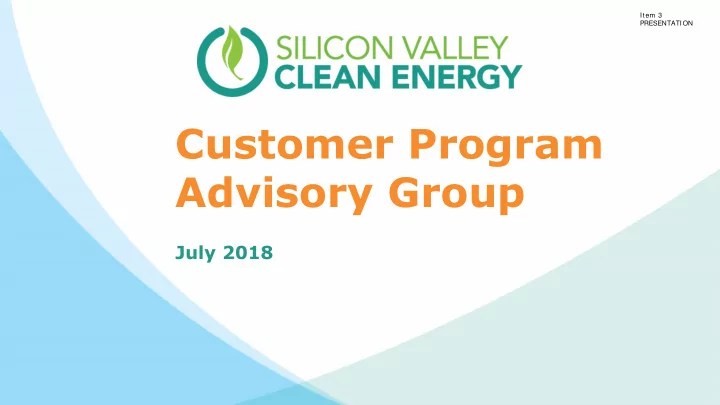 Item 3
PRESENTATION

SILICON VALLEY
CLEAN ENERGY

Customer Program Advisory Group

July 2018